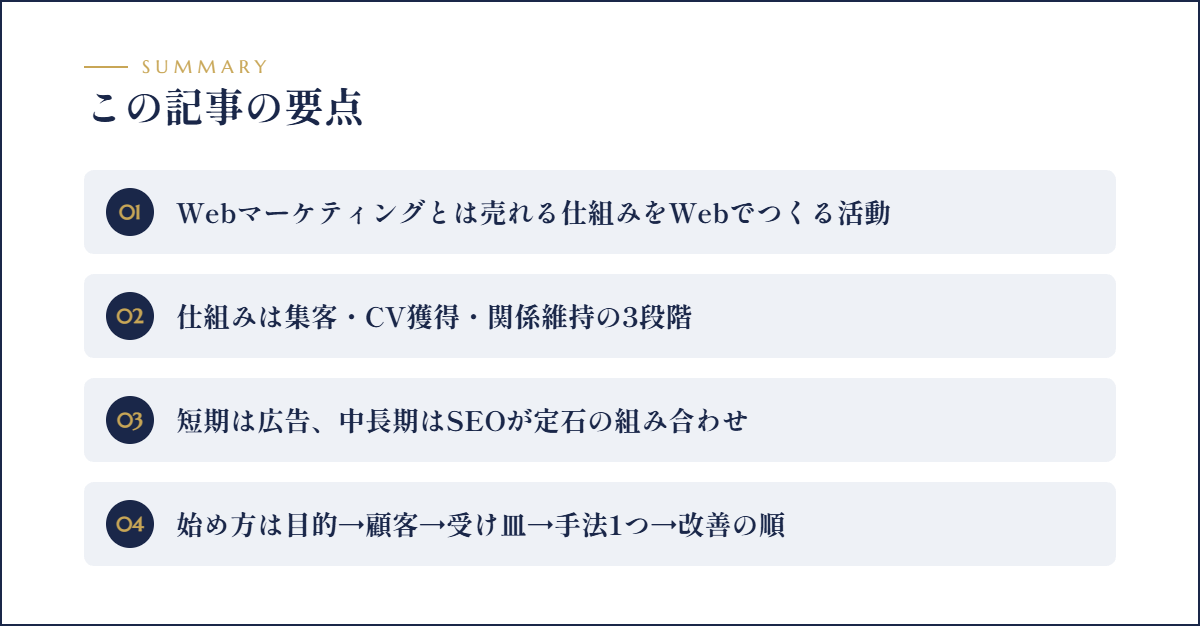 SUMMARY
この記事の要点

01 Webマーケティングとは売れる仕組みをWebでつくる活動

02 仕組みは集客・CV獲得・関係維持の3段階

03 短期は広告、中長期はSEOが定石の組み合わせ

04 始め方は目的→顧客→受け皿→手法1つ→改善の順